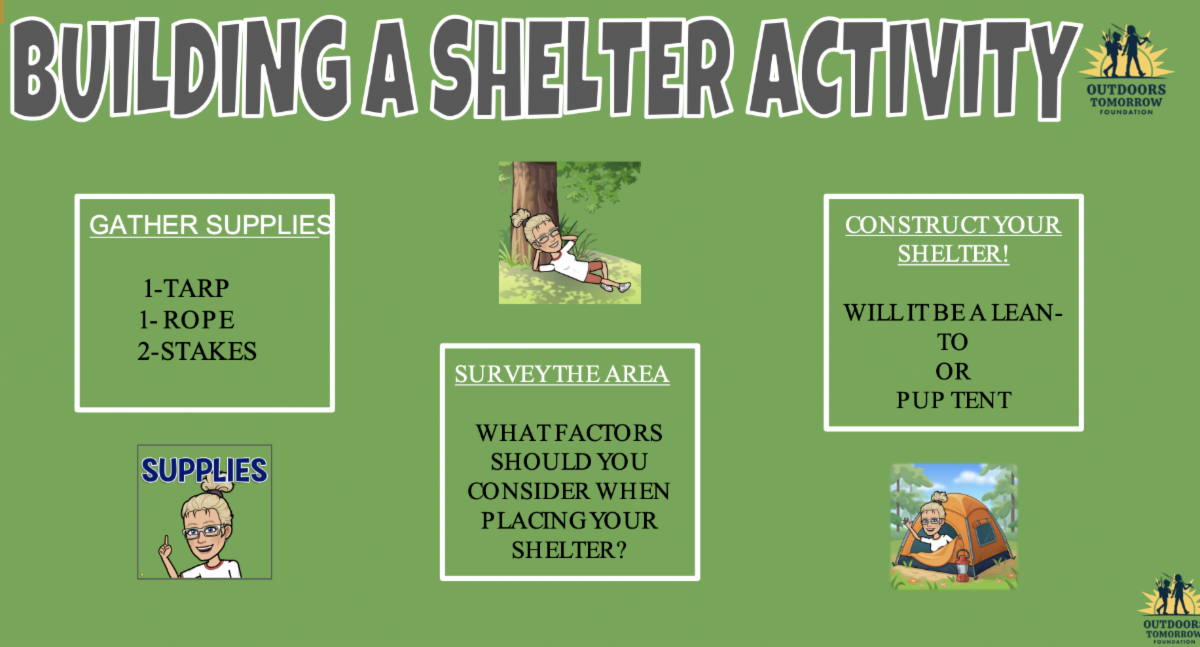 BUILDING A SHELTER ACTIVITY

OUTDOORS TOMORROW FOUNDATION

GATHER SUPPLIES

1-TARP
1- ROPE
2-STAKES

SUPPLIES

SURVEY THE AREA

WHAT FACTORS SHOULD YOU CONSIDER WHEN PLACING YOUR SHELTER?

CONSTRUCT YOUR SHELTER!

WILL IT BE A LEAN-TO
OR
PUP TENT

OUTDOORS TOMORROW FOUNDATION